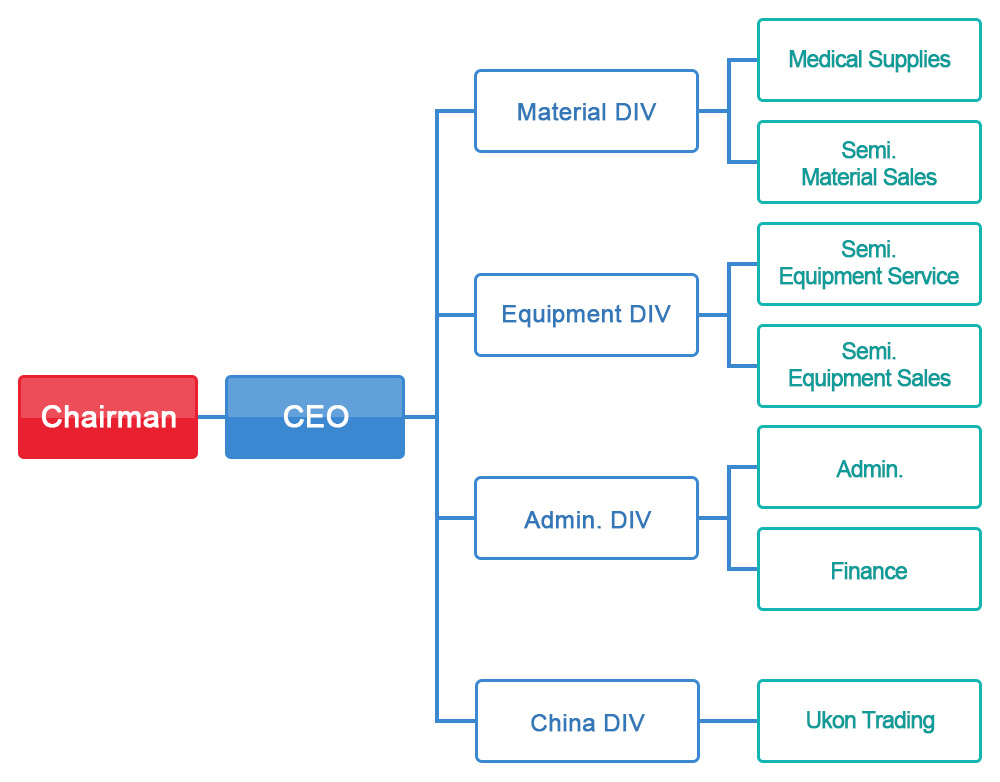 Chairman

CEO

Material DIV

Medical Supplies

Semi.
Material Sales

Equipment DIV

Semi.
Equipment Service

Semi.
Equipment Sales

Admin. DIV

Admin.

Finance

China DIV

Ukon Trading